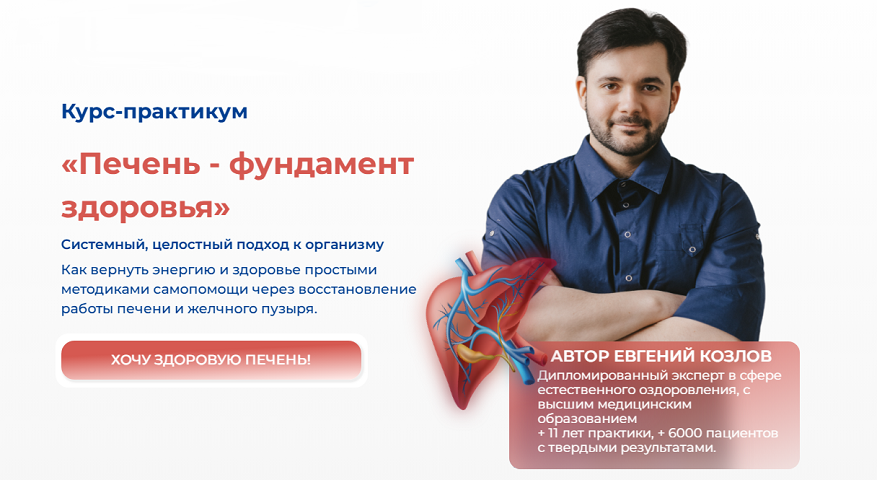 Курс-практикум

«Печень - фундамент здоровья»

Системный, целостный подход к организму

Как вернуть энергию и здоровье простыми методиками самопомощи через восстановление работы печени и желчного пузыря.

ХОЧУ ЗДОРОВУЮ ПЕЧЕНЬ!

АВТОР ЕВГЕНИЙ КОЗЛОВ

Дипломированный эксперт в сфере естественного оздоровления, с высшим медицинским образованием
+ 11 лет практики, + 6000 пациентов с твердыми результатами.